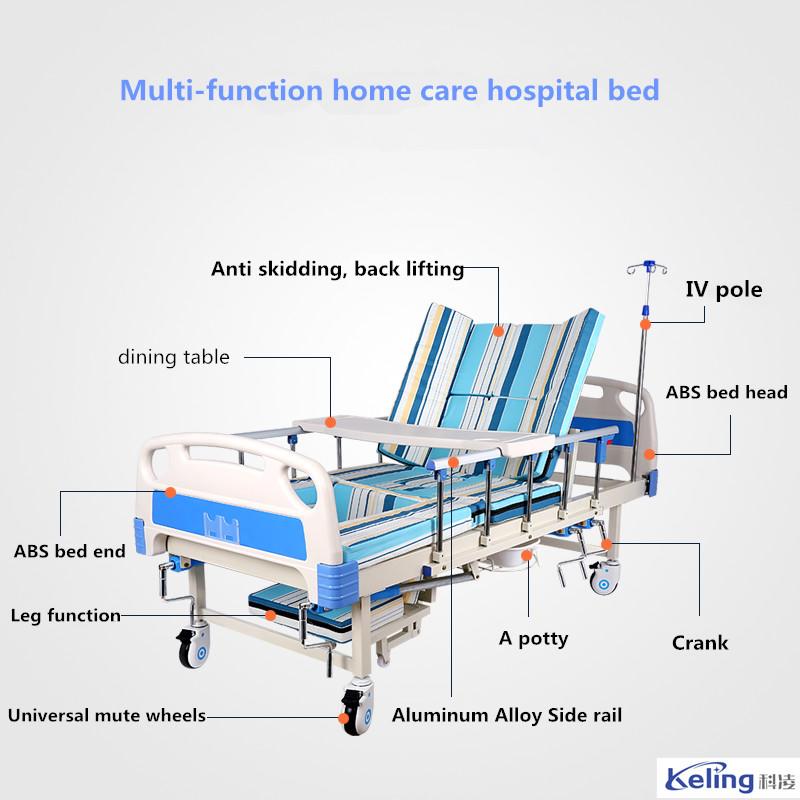 Multi-function home care hospital bed

Anti skidding, back lifting

IV pole

dining table

ABS bed head

ABS bed end

Leg function

A potty

Crank

Universal mute wheels

Aluminum Alloy Side rail

Keling 科凌